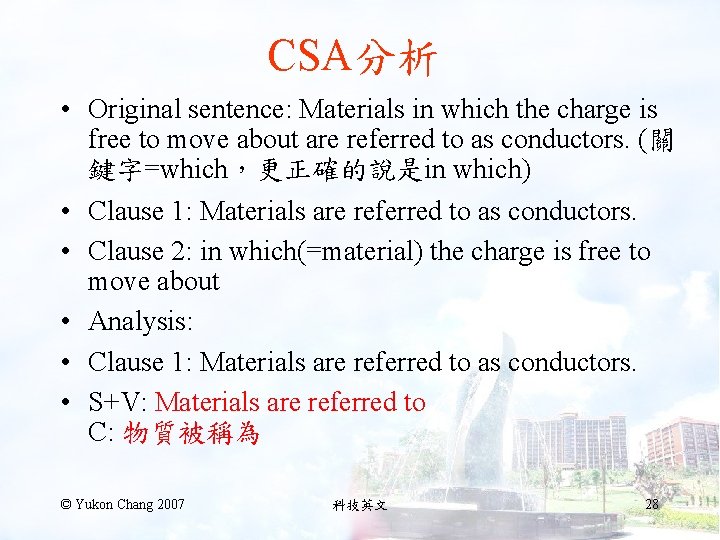 CSA分析

• Original sentence: Materials in which the charge is free to move about are referred to as conductors. (關鍵字=which，更正確的說是in which)

• Clause 1: Materials are referred to as conductors.

• Clause 2: in which(=material) the charge is free to move about

• Analysis:

• Clause 1: Materials are referred to as conductors.

• S+V: Materials are referred to
C: 物質被稱為

© Yukon Chang 2007 科技英文 28